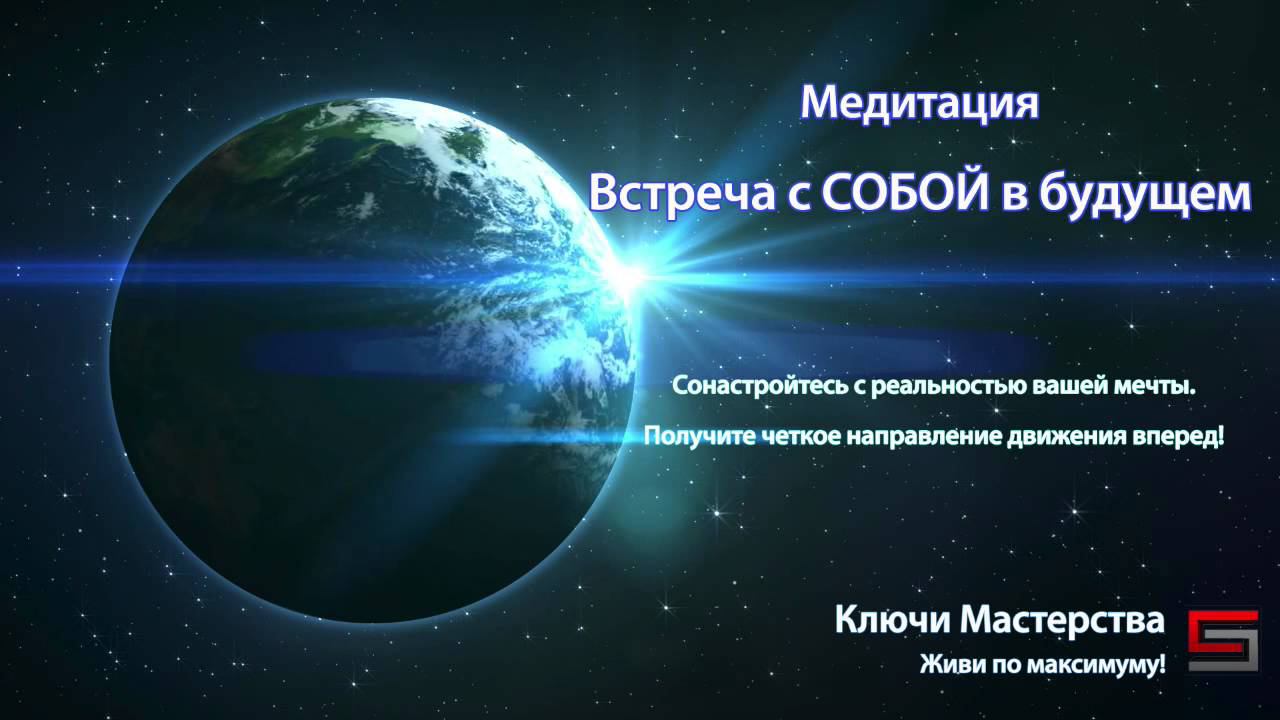 Медитация

Встреча с СОБОЙ в будущем

Сонастройтесь с реальностью вашей мечты.

Получите четкое направление движения вперед!

Ключи Мастерства

Живи по максимуму!